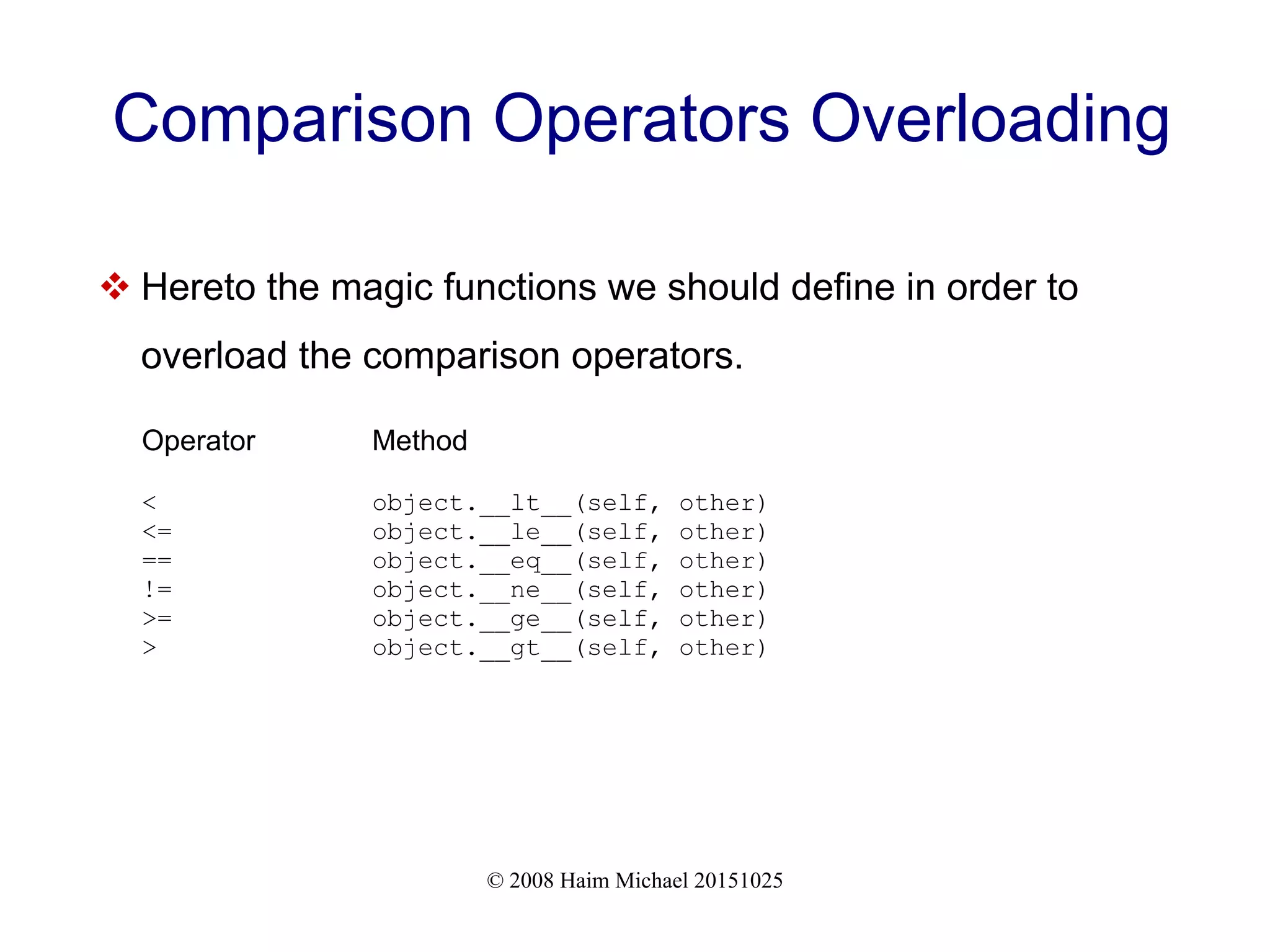 Comparison Operators Overloading

❖ Hereto the magic functions we should define in order to overload the comparison operators.

| Operator | Method |
|---|---|
| < | object.\_\_lt\_\_(self, other) |
| <= | object.\_\_le\_\_(self, other) |
| == | object.\_\_eq\_\_(self, other) |
| != | object.\_\_ne\_\_(self, other) |
| >= | object.\_\_ge\_\_(self, other) |
| > | object.\_\_gt\_\_(self, other) |

© 2008 Haim Michael 20151025